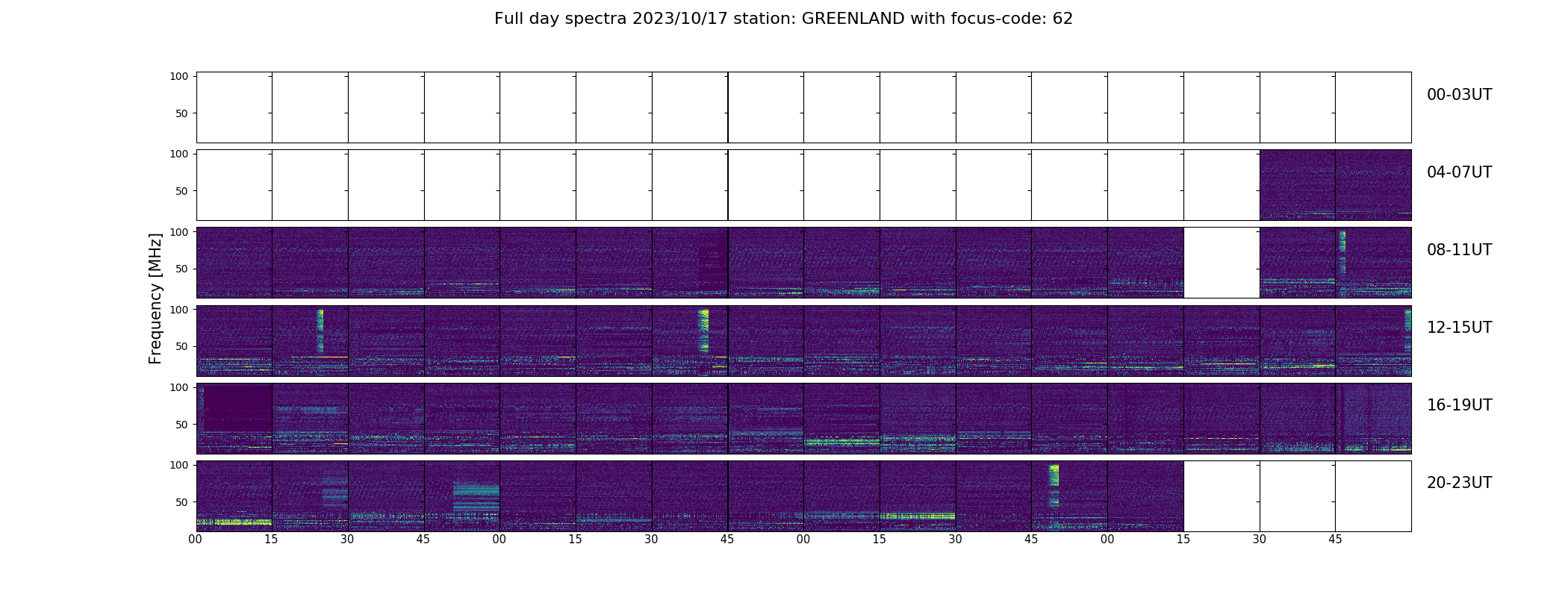 Full day spectra 2023/10/17 station: GREENLAND with focus-code: 62

Frequency [MHz]

100
50
00-03UT

100
50
04-07UT

100
50
08-11UT

100
50
12-15UT

100
50
16-19UT

100
50
20-23UT

00 15 30 45 00 15 30 45 00 15 30 45 00 15 30 45